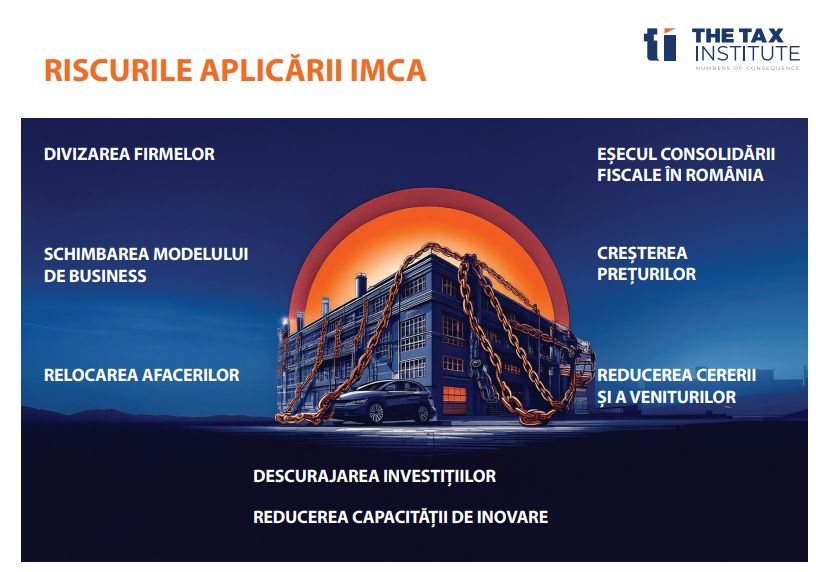 RISCURILE APLICĂRII IMCA

ti THE TAX INSTITUTE
NUMBERS OF CONSEQUENCE

DIVIZAREA FIRMELOR

SCHIMBAREA MODELULUI DE BUSINESS

RELOCAREA AFACERILOR

EȘECUL CONSOLIDĂRII FISCALE ÎN ROMÂNIA

CREȘTEREA PREȚURILOR

REDUCEREA CERERII ȘI A VENITURILOR

DESCURAJAREA INVESTIȚIILOR

REDUCEREA CAPACITĂȚII DE INOVARE